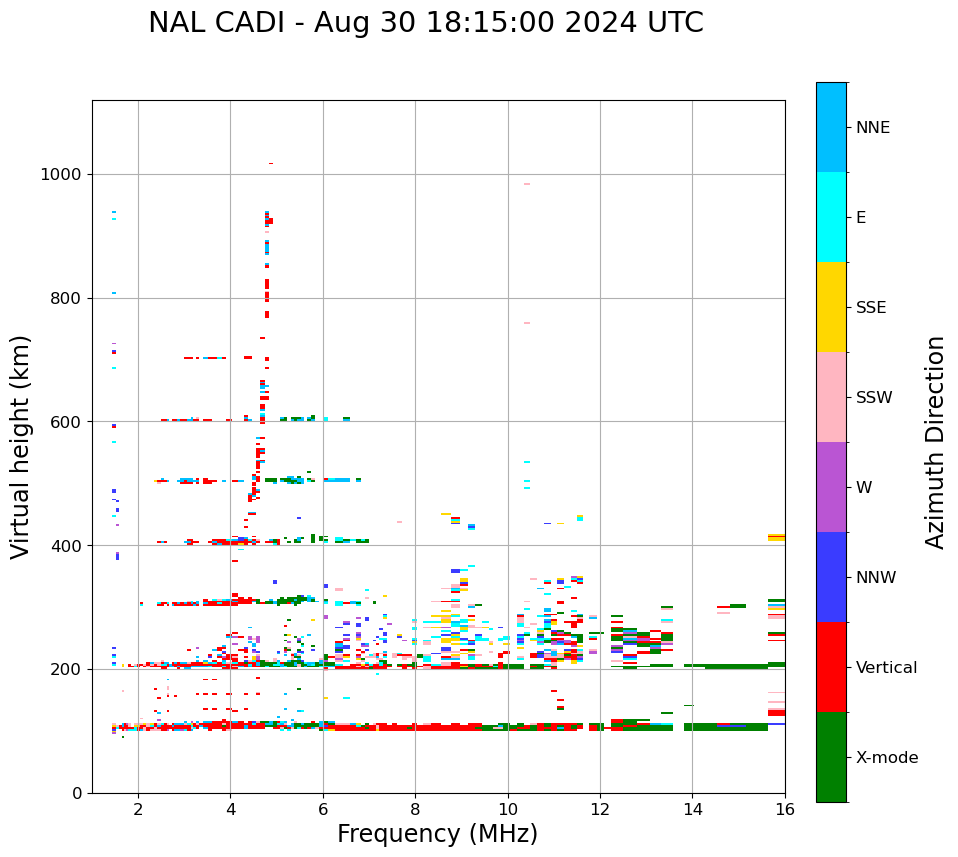 NAL CADI - Aug 30 18:15:00 2024 UTC

Virtual height (km)

1000
800
600
400
200
0

2
4
6
8
10
12
14
16

Frequency (MHz)

NNE
E
SSE
SSW
W
NNW
Vertical
X-mode

Azimuth Direction